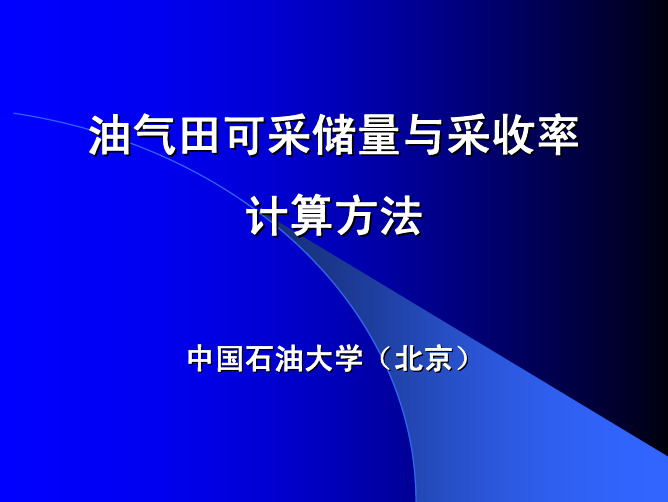 油气田可采储量与采收率

计算方法

中国石油大学（北京）